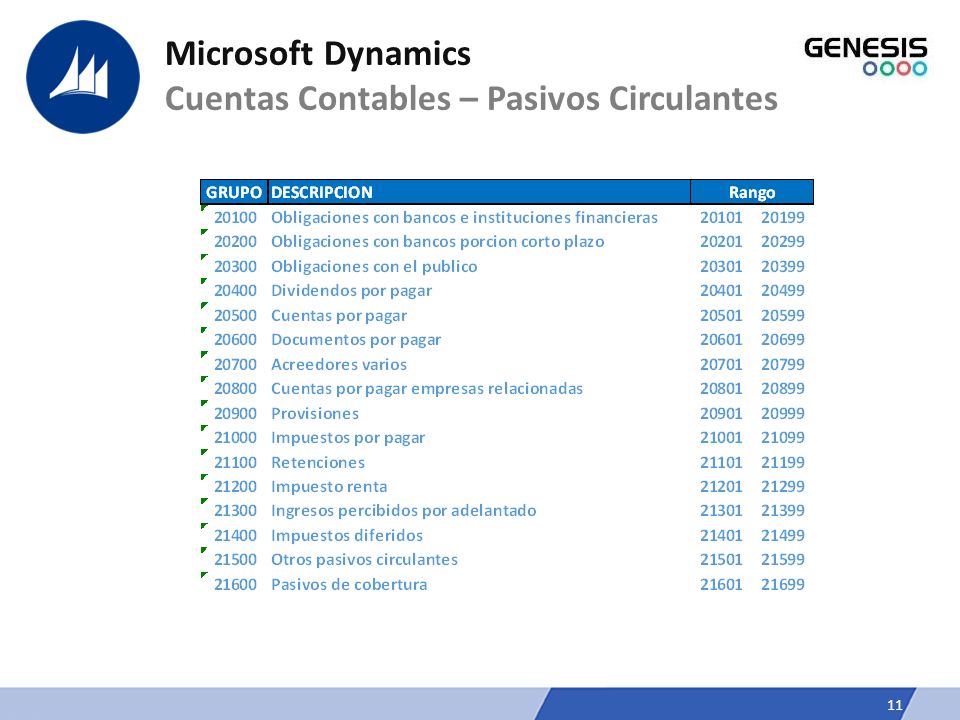 Microsoft Dynamics
Cuentas Contables – Pasivos Circulantes

GENESIS

| GRUPO | DESCRIPCION | Rango | |
|---|---|---|---|
| 20100 | Obligaciones con bancos e instituciones financieras | 20101 | 20199 |
| 20200 | Obligaciones con bancos porcion corto plazo | 20201 | 20299 |
| 20300 | Obligaciones con el publico | 20301 | 20399 |
| 20400 | Dividendos por pagar | 20401 | 20499 |
| 20500 | Cuentas por pagar | 20501 | 20599 |
| 20600 | Documentos por pagar | 20601 | 20699 |
| 20700 | Acreedores varios | 20701 | 20799 |
| 20800 | Cuentas por pagar empresas relacionadas | 20801 | 20899 |
| 20900 | Provisiones | 20901 | 20999 |
| 21000 | Impuestos por pagar | 21001 | 21099 |
| 21100 | Retenciones | 21101 | 21199 |
| 21200 | Impuesto renta | 21201 | 21299 |
| 21300 | Ingresos percibidos por adelantado | 21301 | 21399 |
| 21400 | Impuestos diferidos | 21401 | 21499 |
| 21500 | Otros pasivos circulantes | 21501 | 21599 |
| 21600 | Pasivos de cobertura | 21601 | 21699 |

11